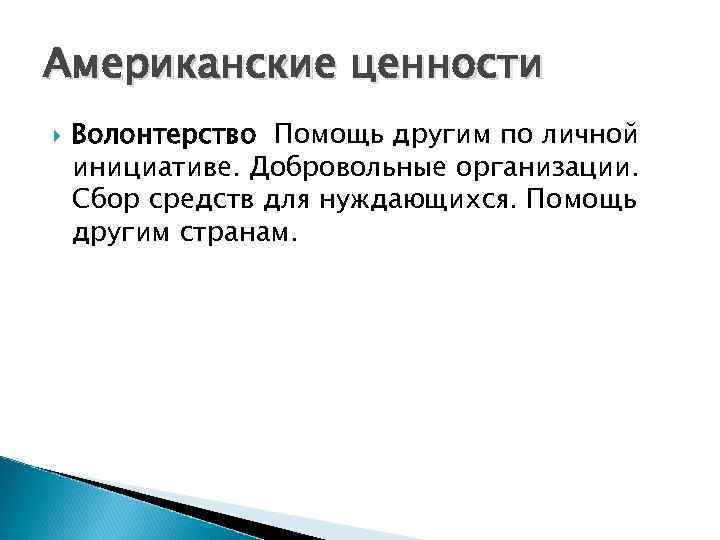 Американские ценности

Волонтерство Помощь другим по личной инициативе. Добровольные организации. Сбор средств для нуждающихся. Помощь другим странам.